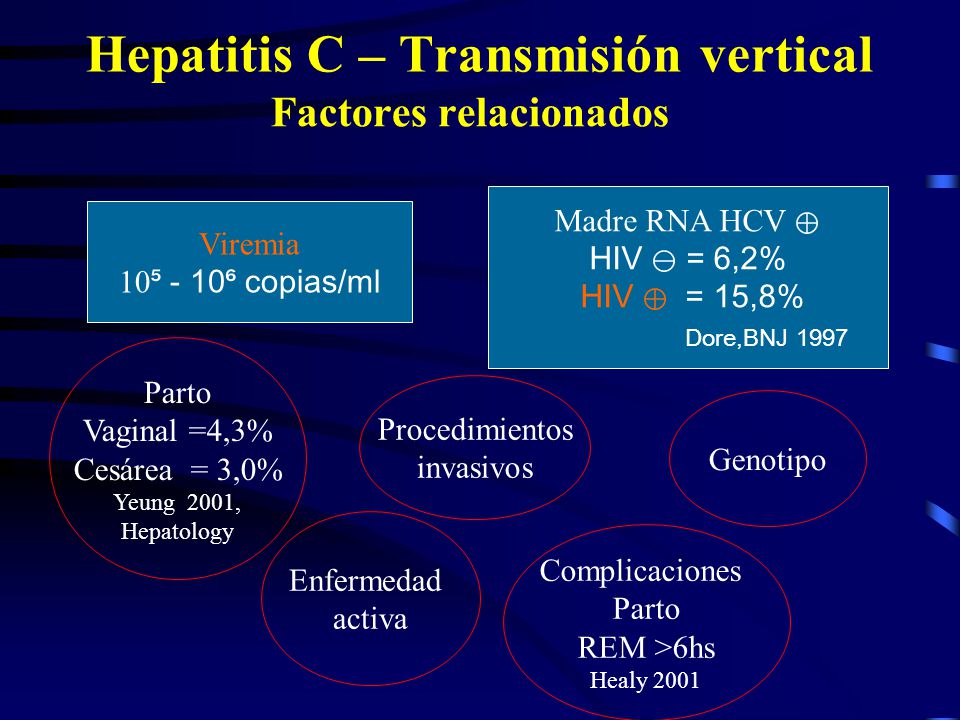 Hepatitis C – Transmisión vertical
Factores relacionados

Viremia
$10^5$ - $10^6$ copias/ml

Madre RNA HCV $\oplus$
HIV $\ominus$ = 6,2%
HIV $\oplus$ = 15,8%
Dore,BNJ 1997

Parto
Vaginal =4,3%
Cesárea = 3,0%
Yeung 2001, Hepatology

Procedimientos invasivos

Genotipo

Enfermedad activa

Complicaciones Parto
REM >6hs
Healy 2001